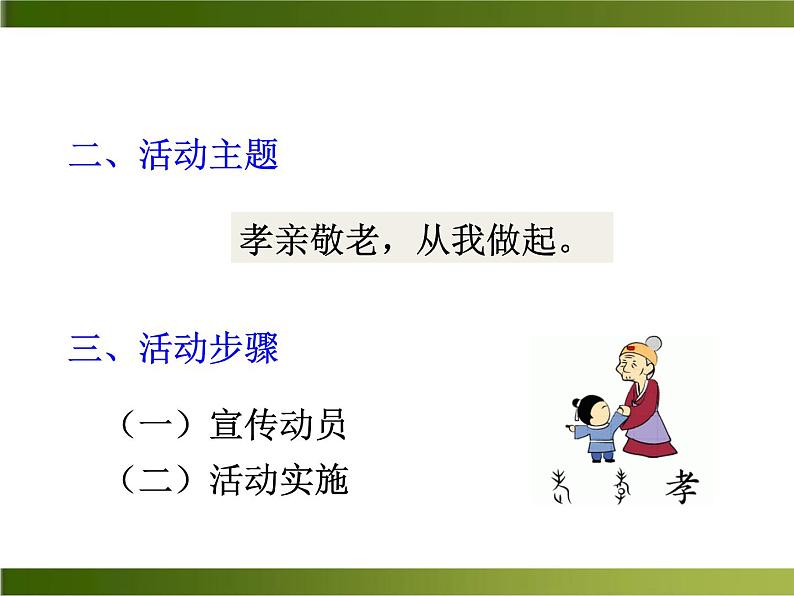 二、活动主题

孝亲敬老，从我做起。

三、活动步骤

（一）宣传动员

（二）活动实施

孝